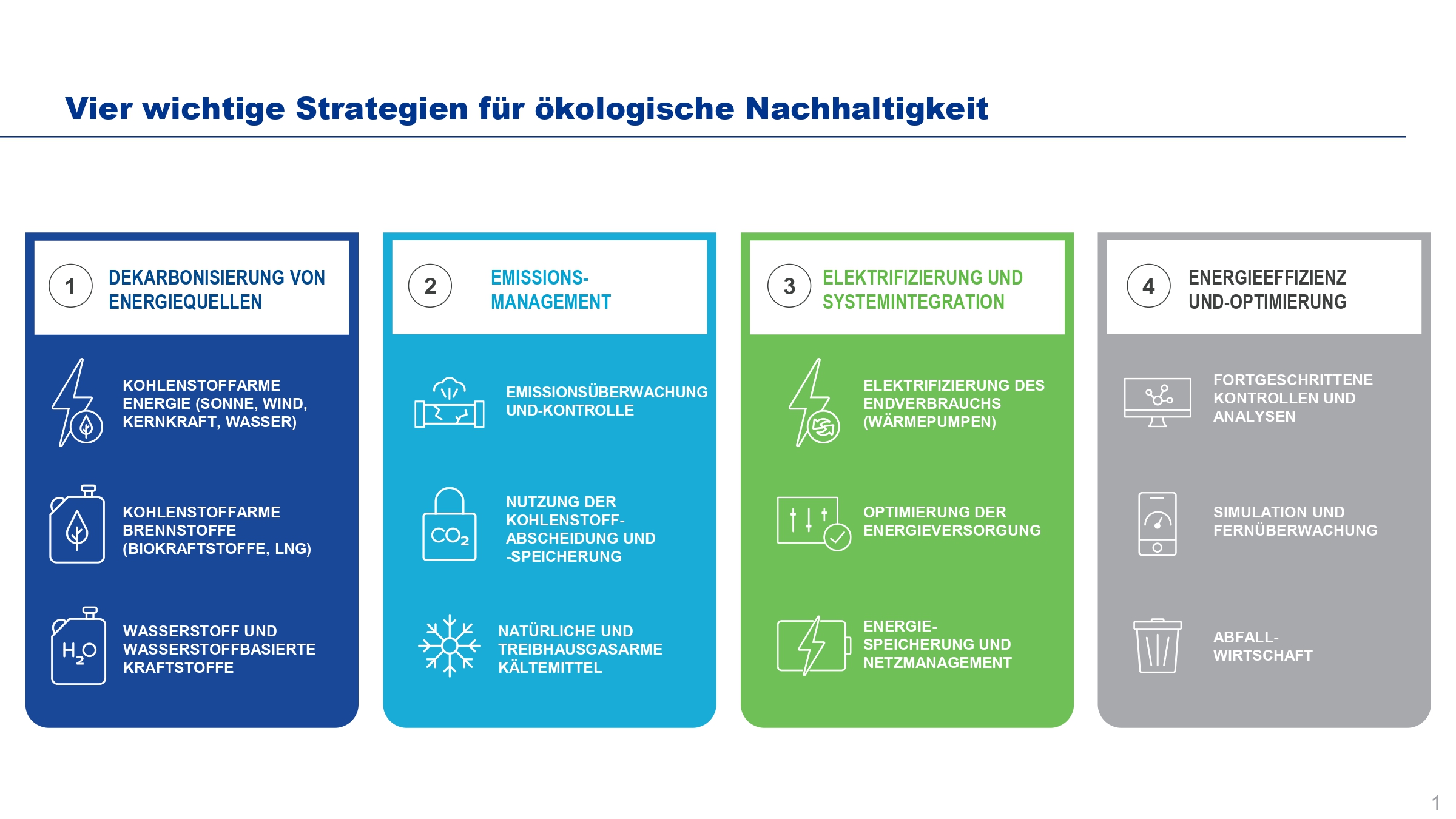 Vier wichtige Strategien für ökologische Nachhaltigkeit

1 DEKARBONISIERUNG VON ENERGIEQUELLEN

KOHLENSTOFFARME ENERGIE (SONNE, WIND, KERNKRAFT, WASSER)

KOHLENSTOFFARME BRENNSTOFFE (BIOKRAFTSTOFFE, LNG)

$H_2O$

WASSERSTOFF UND WASSERSTOFFBASIERTE KRAFTSTOFFE

2 EMISSIONS-MANAGEMENT

EMISSIONSÜBERWACHUNG UND-KONTROLLE

$CO_2$

NUTZUNG DER KOHLENSTOFF-ABSCHEIDUNG UND -SPEICHERUNG

NATÜRLICHE UND TREIBHAUSGASARME KÄLTEMITTEL

3 ELEKTRIFIZIERUNG UND SYSTEMINTEGRATION

ELEKTRIFIZIERUNG DES ENDVERBRAUCHS (WÄRMEPUMPEN)

OPTIMIERUNG DER ENERGIEVERSORGUNG

ENERGIE-SPEICHERUNG UND NETZMANAGEMENT

4 ENERGIEEFFIZIENZ UND-OPTIMIERUNG

FORTGESCHRITTENE KONTROLLEN UND ANALYSEN

SIMULATION UND FERNÜBERWACHUNG

ABFALL-WIRTSCHAFT

1